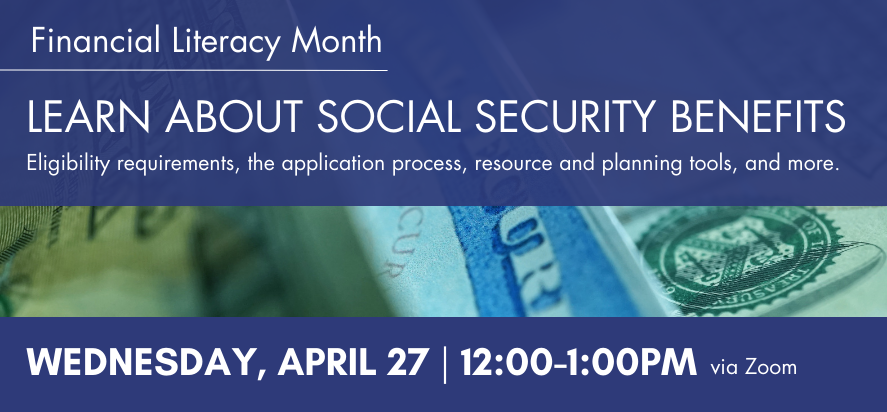 Financial Literacy Month

LEARN ABOUT SOCIAL SECURITY BENEFITS

Eligibility requirements, the application process, resource and planning tools, and more.

WEDNESDAY, APRIL 27 | 12:00-1:00PM via Zoom